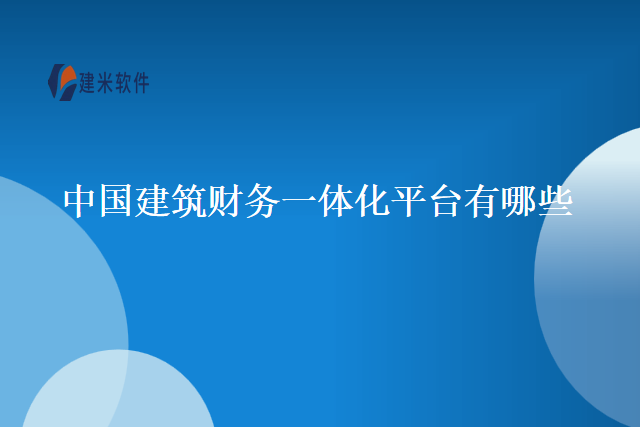 建米软件

中国建筑财务一体化平台有哪些